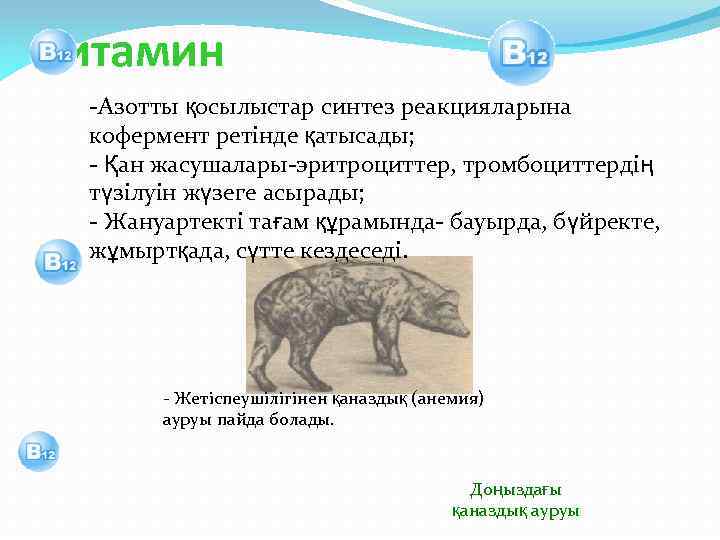 B12 итамин

B12

-Азотты қосылыстар синтез реакцияларына кофермент ретінде қатысады;
- Қан жасушалары-эритроциттер, тромбоциттердің түзілуін жүзеге асырады;
- Жануартекті тағам құрамында- бауырда, бүйректе, жұмыртқада, сүтте кездеседі.

B12

- Жетіспеушілігінен қаназдық (анемия) ауруы пайда болады.

B12

Доңыздағы қаназдық ауруы